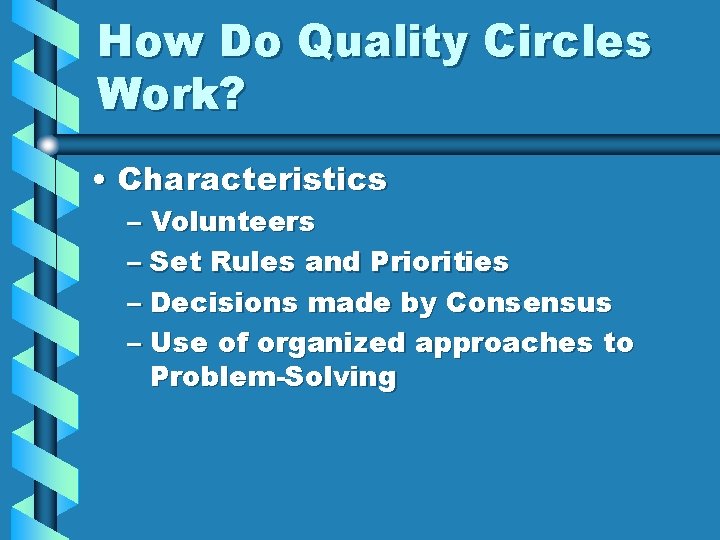 How Do Quality Circles Work?

• Characteristics
– Volunteers
– Set Rules and Priorities
– Decisions made by Consensus
– Use of organized approaches to Problem-Solving